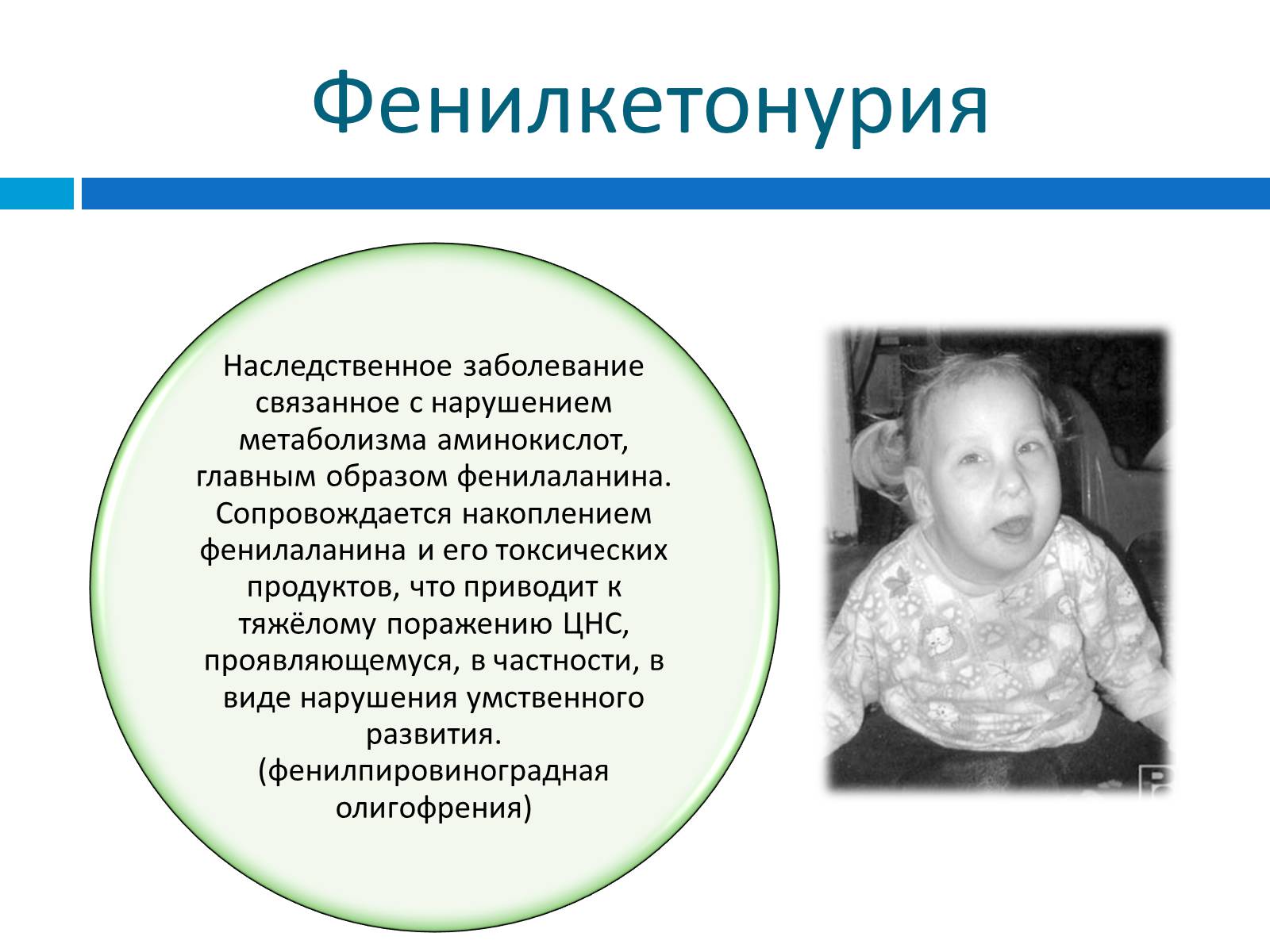 Фенилкетонурия

Наследственное заболевание связанное с нарушением метаболизма аминокислот, главным образом фенилаланина. Сопровождается накоплением фенилаланина и его токсических продуктов, что приводит к тяжёлому поражению ЦНС, проявляющемуся, в частности, в виде нарушения умственного развития. (фенилпировиноградная олигофрения)